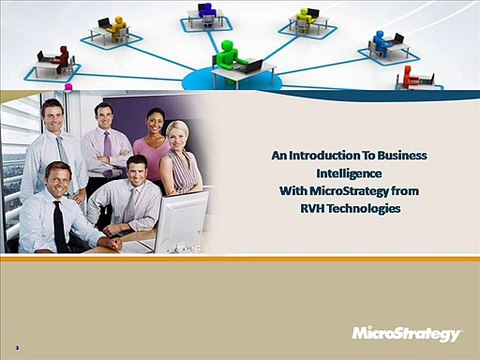 An Introduction To Business Intelligence
With MicroStrategy from RVH Technologies

MicroStrategy

3